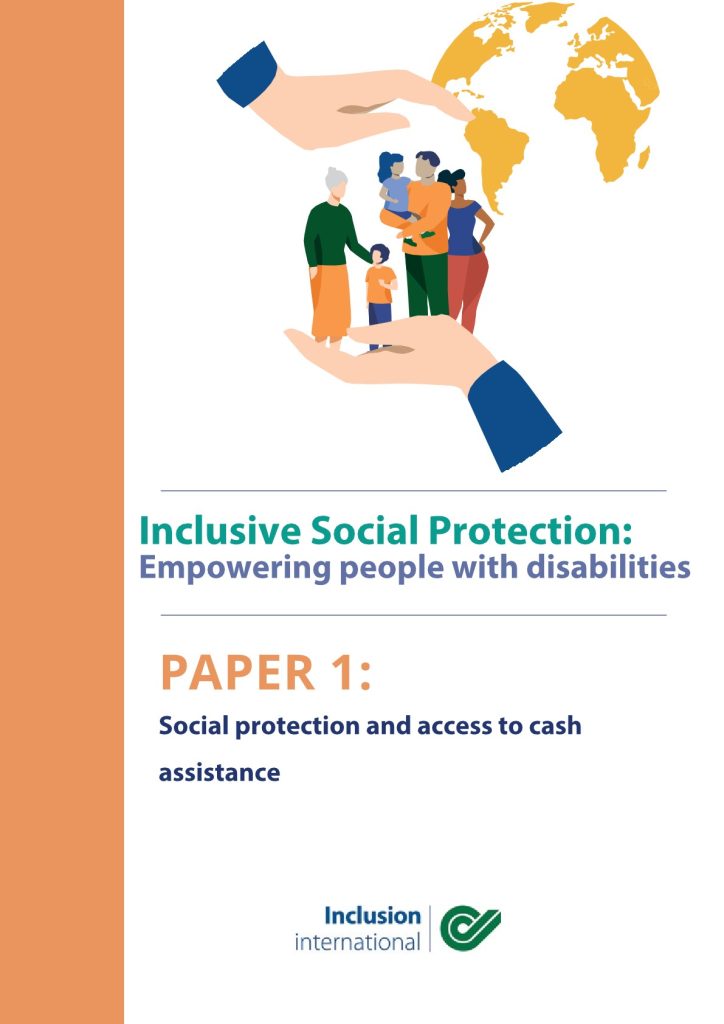 Inclusive Social Protection:
Empowering people with disabilities

PAPER 1:

Social protection and access to cash assistance

Inclusion
international